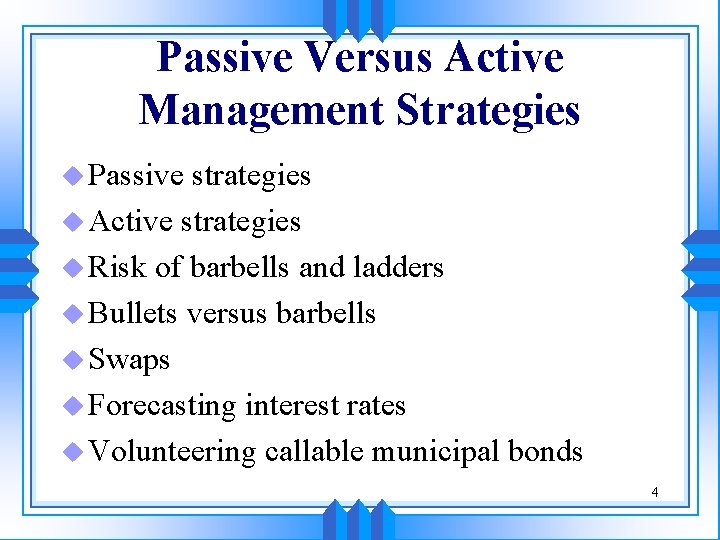 Passive Versus Active Management Strategies

Passive strategies

Active strategies

Risk of barbells and ladders

Bullets versus barbells

Swaps

Forecasting interest rates

Volunteering callable municipal bonds

4